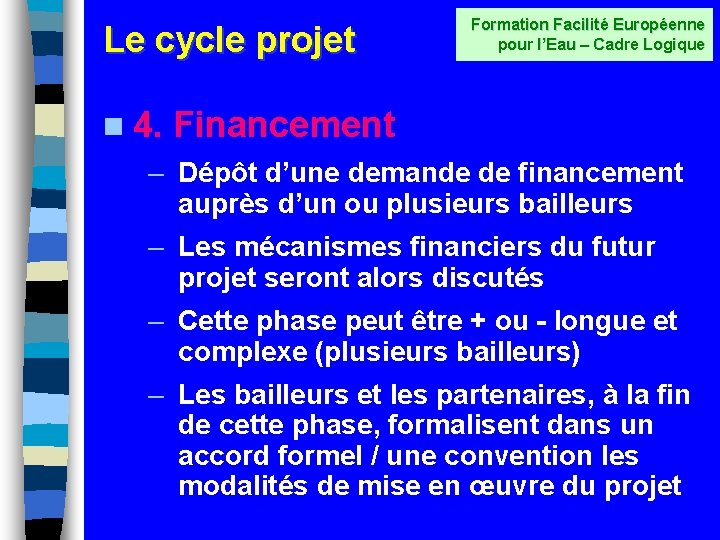 Le cycle projet

Formation Facilité Européenne pour l'Eau – Cadre Logique

4. Financement

– Dépôt d'une demande de financement auprès d'un ou plusieurs bailleurs

– Les mécanismes financiers du futur projet seront alors discutés

– Cette phase peut être + ou - longue et complexe (plusieurs bailleurs)

– Les bailleurs et les partenaires, à la fin de cette phase, formalisent dans un accord formel / une convention les modalités de mise en œuvre du projet